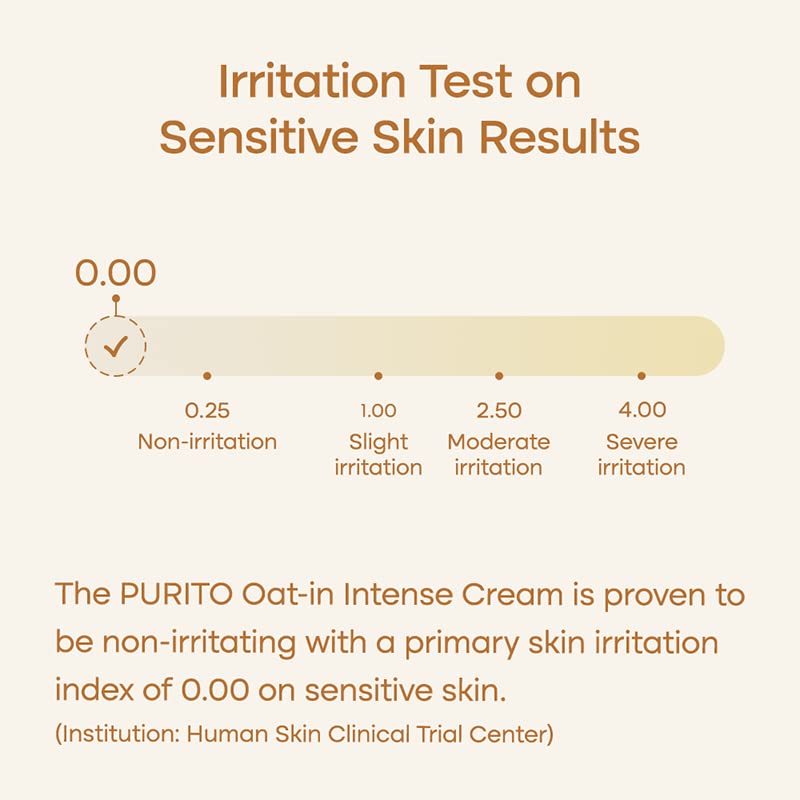 Irritation Test on Sensitive Skin Results

0.00

0.25
Non-irritation

1.00
Slight irritation

2.50
Moderate irritation

4.00
Severe irritation

The PURITO Oat-in Intense Cream is proven to be non-irritating with a primary skin irritation index of 0.00 on sensitive skin.
(Institution: Human Skin Clinical Trial Center)